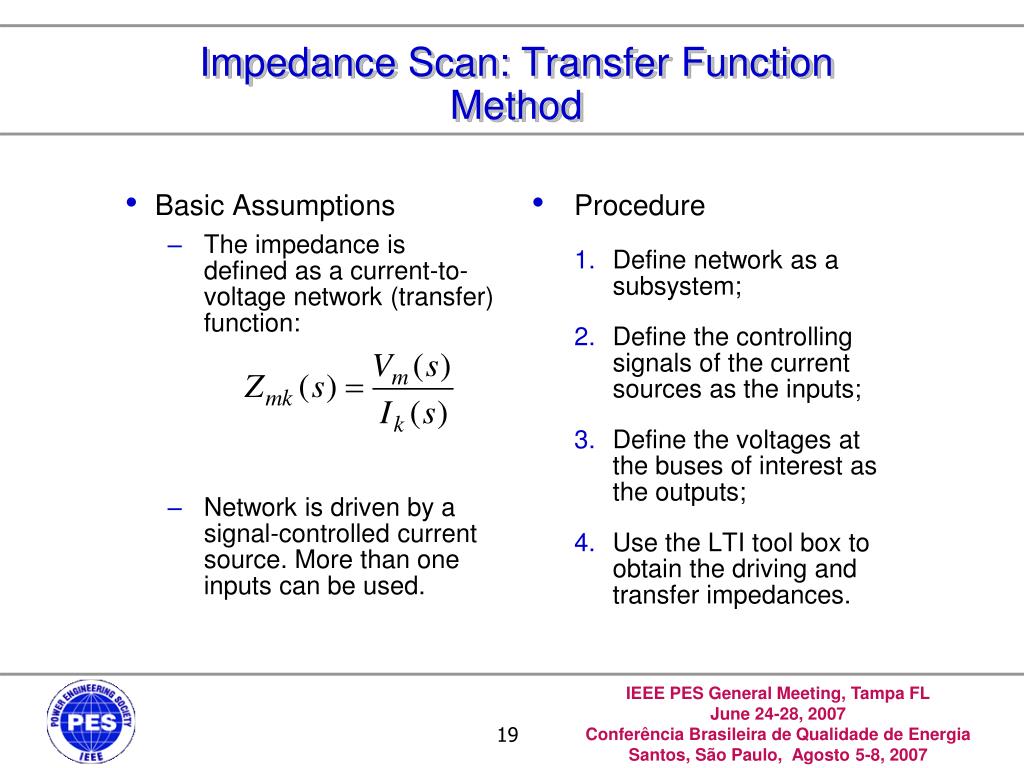 Impedance Scan: Transfer Function Method

• Basic Assumptions
– The impedance is defined as a current-to-voltage network (transfer) function:

$Z_{mk}(s) = \frac{V_m(s)}{I_k(s)}$

– Network is driven by a signal-controlled current source. More than one inputs can be used.

• Procedure
1. Define network as a subsystem;
2. Define the controlling signals of the current sources as the inputs;
3. Define the voltages at the buses of interest as the outputs;
4. Use the LTI tool box to obtain the driving and transfer impedances.

POWER ENGINEERING SOCIETY PES IEEE

19

IEEE PES General Meeting, Tampa FL
June 24-28, 2007
Conferência Brasileira de Qualidade de Energia
Santos, São Paulo, Agosto 5-8, 2007